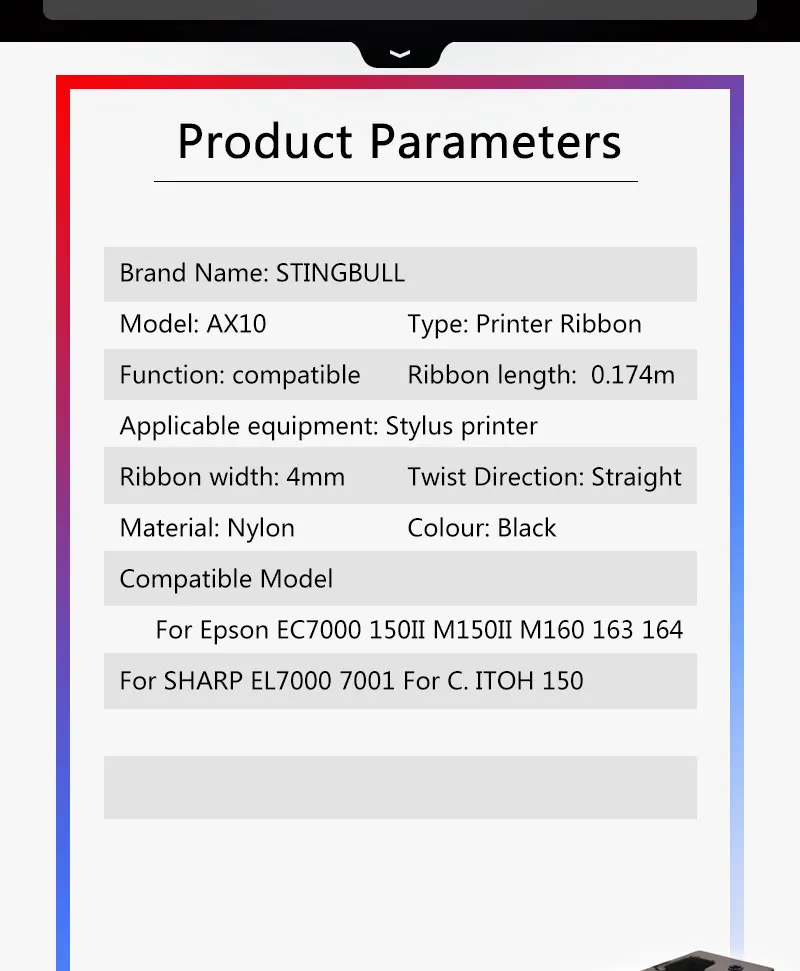 Product Parameters

Brand Name: STINGBULL

Model: AX10 Type: Printer Ribbon

Function: compatible Ribbon length: 0.174m

Applicable equipment: Stylus printer

Ribbon width: 4mm Twist Direction: Straight

Material: Nylon Colour: Black

Compatible Model

For Epson EC7000 150II M150II M160 163 164

For SHARP EL7000 7001 For C. ITOH 150